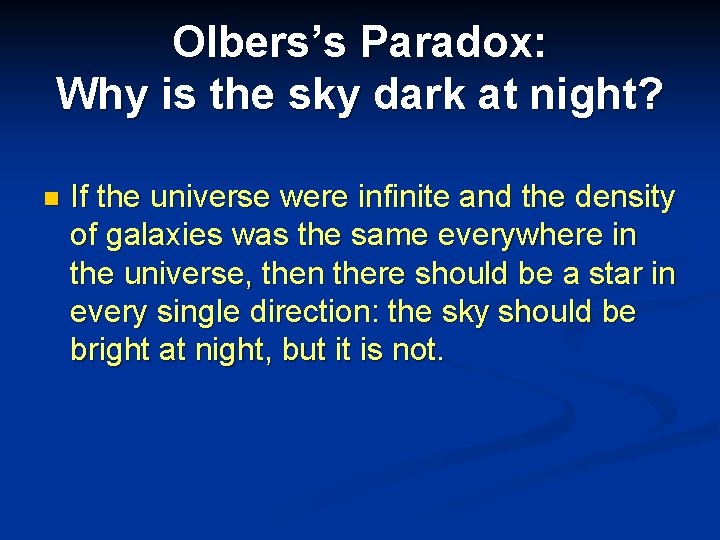 Olbers’s Paradox:
Why is the sky dark at night?

If the universe were infinite and the density of galaxies was the same everywhere in the universe, then there should be a star in every single direction: the sky should be bright at night, but it is not.